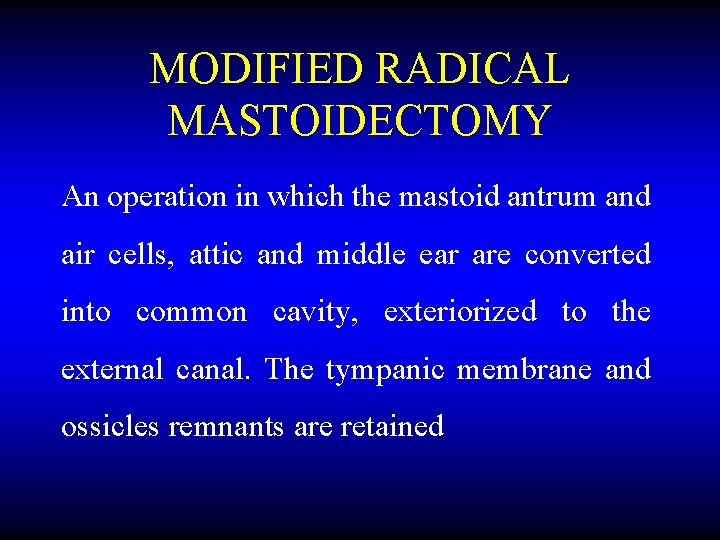 MODIFIED RADICAL MASTOIDECTOMY

An operation in which the mastoid antrum and air cells, attic and middle ear are converted into common cavity, exteriorized to the external canal. The tympanic membrane and ossicles remnants are retained